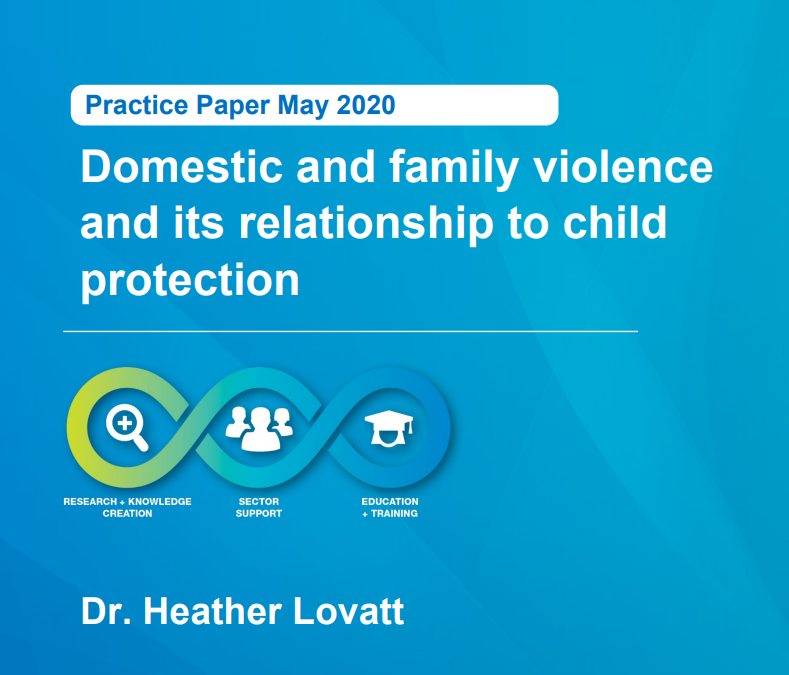 Practice Paper May 2020

Domestic and family violence and its relationship to child protection

RESEARCH + KNOWLEDGE
CREATION

SECTOR
SUPPORT

EDUCATION
+ TRAINING

Dr. Heather Lovatt